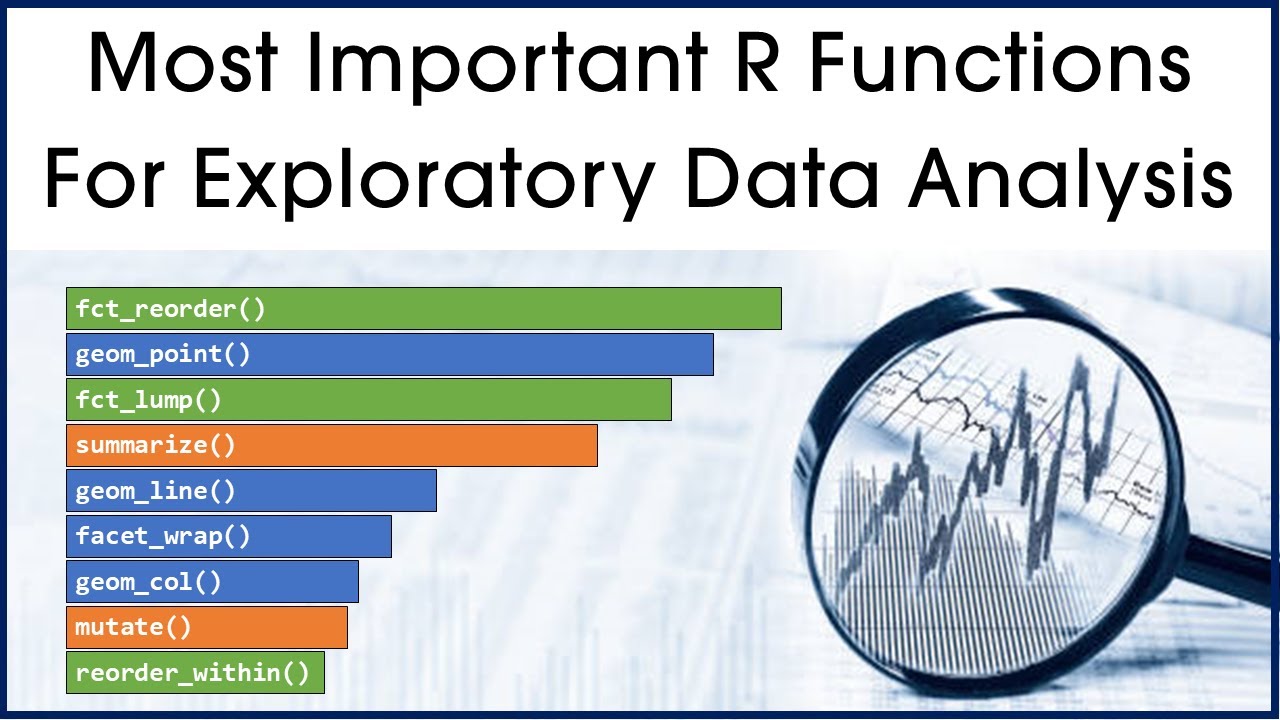 Most Important R Functions For Exploratory Data Analysis

fct_reorder()
geom_point()
fct_lump()
summarize()
geom_line()
facet_wrap()
geom_col()
mutate()
reorder_within()